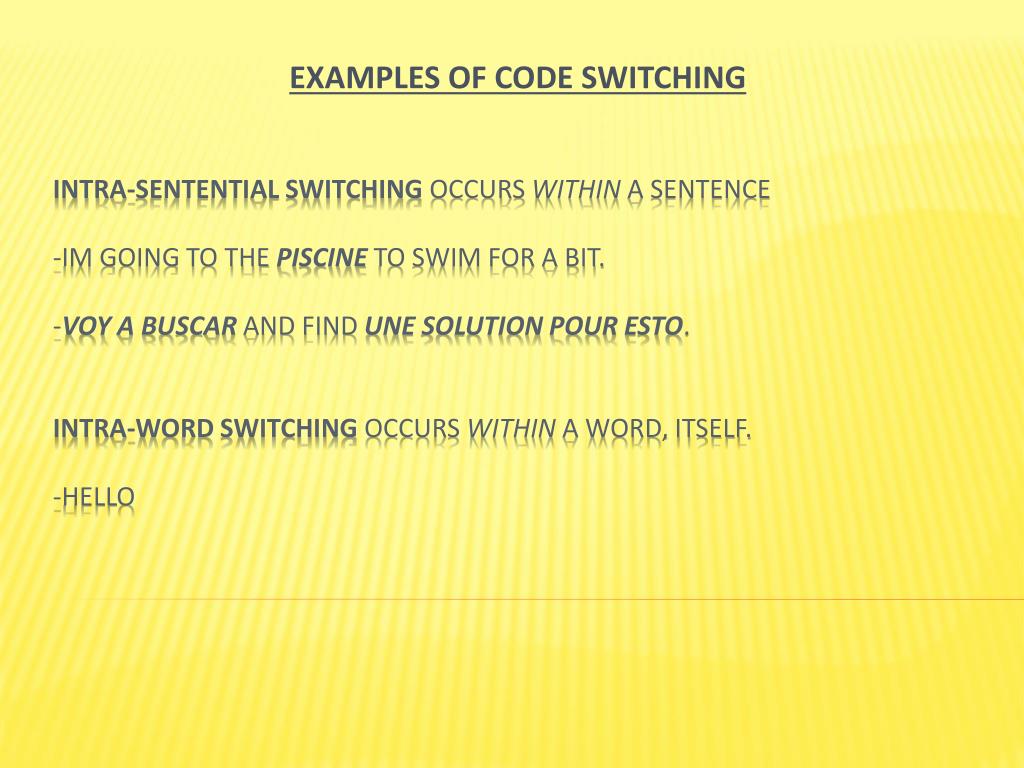 EXAMPLES OF CODE SWITCHING

INTRA-SENTENTIAL SWITCHING OCCURS WITHIN A SENTENCE

-IM GOING TO THE PISCINE TO SWIM FOR A BIT.

-VOY A BUSCAR AND FIND UNE SOLUTION POUR ESTO.

INTRA-WORD SWITCHING OCCURS WITHIN A WORD, ITSELF.

-HELLO